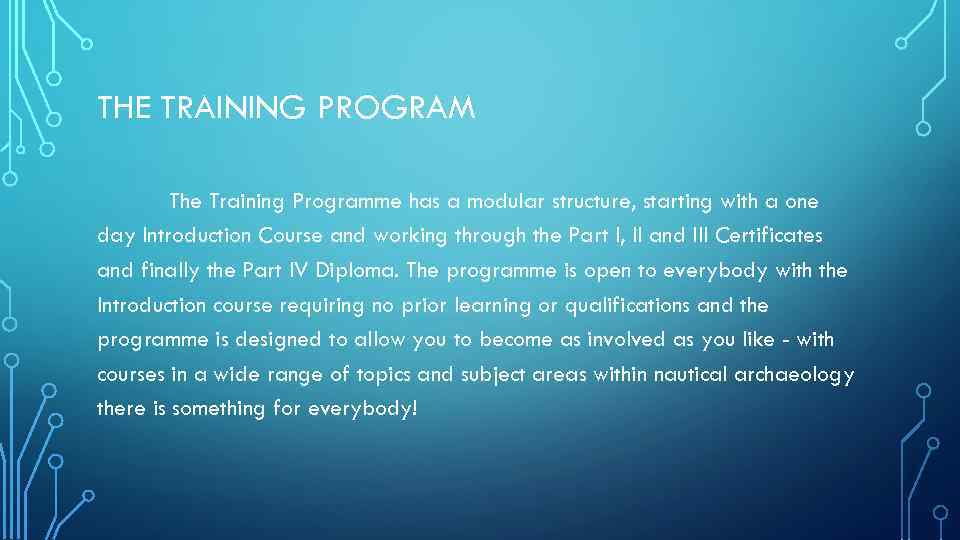 THE TRAINING PROGRAM

The Training Programme has a modular structure, starting with a one day Introduction Course and working through the Part I, II and III Certificates and finally the Part IV Diploma. The programme is open to everybody with the Introduction course requiring no prior learning or qualifications and the programme is designed to allow you to become as involved as you like - with courses in a wide range of topics and subject areas within nautical archaeology there is something for everybody!